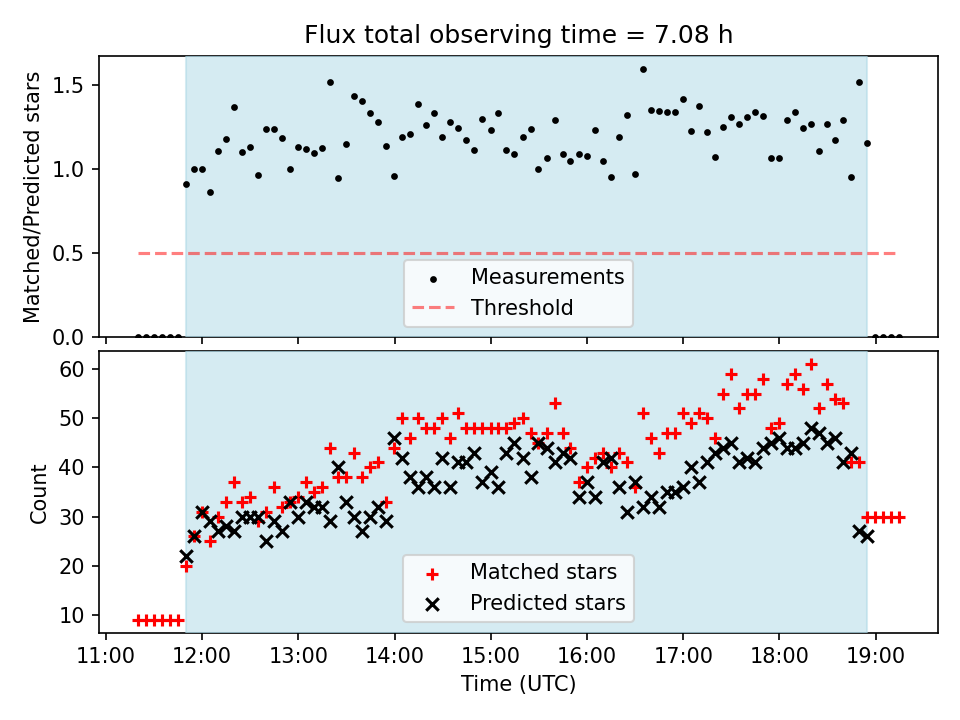 Flux total observing time = 7.08 h

Matched/Predicted stars

1.5
1.0
0.5
0.0

Measurements
Threshold

Count

60
50
40
30
20
10

Matched stars
Predicted stars

11:00 12:00 13:00 14:00 15:00 16:00 17:00 18:00 19:00

Time (UTC)